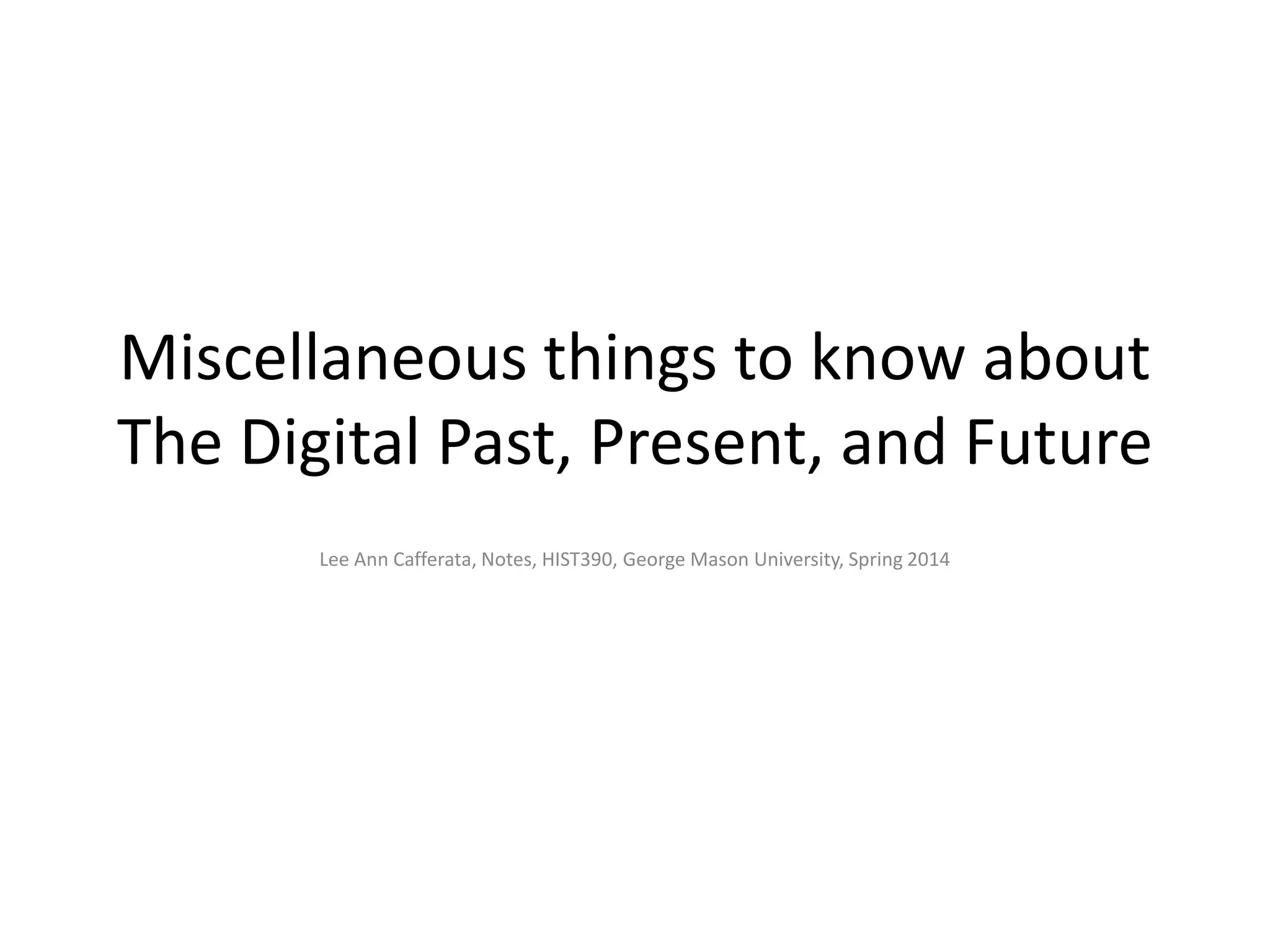 Miscellaneous things to know about The Digital Past, Present, and Future

Lee Ann Cafferata, Notes, HIST390, George Mason University, Spring 2014